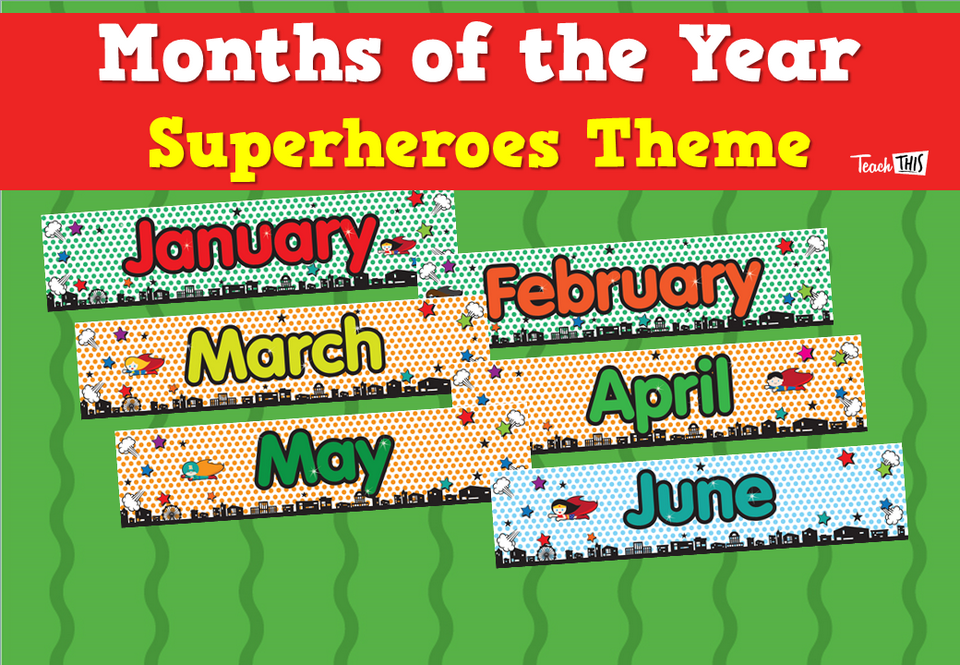 Months of the Year
Superheroes Theme

Teach THIS

January

February

March

April

May

June